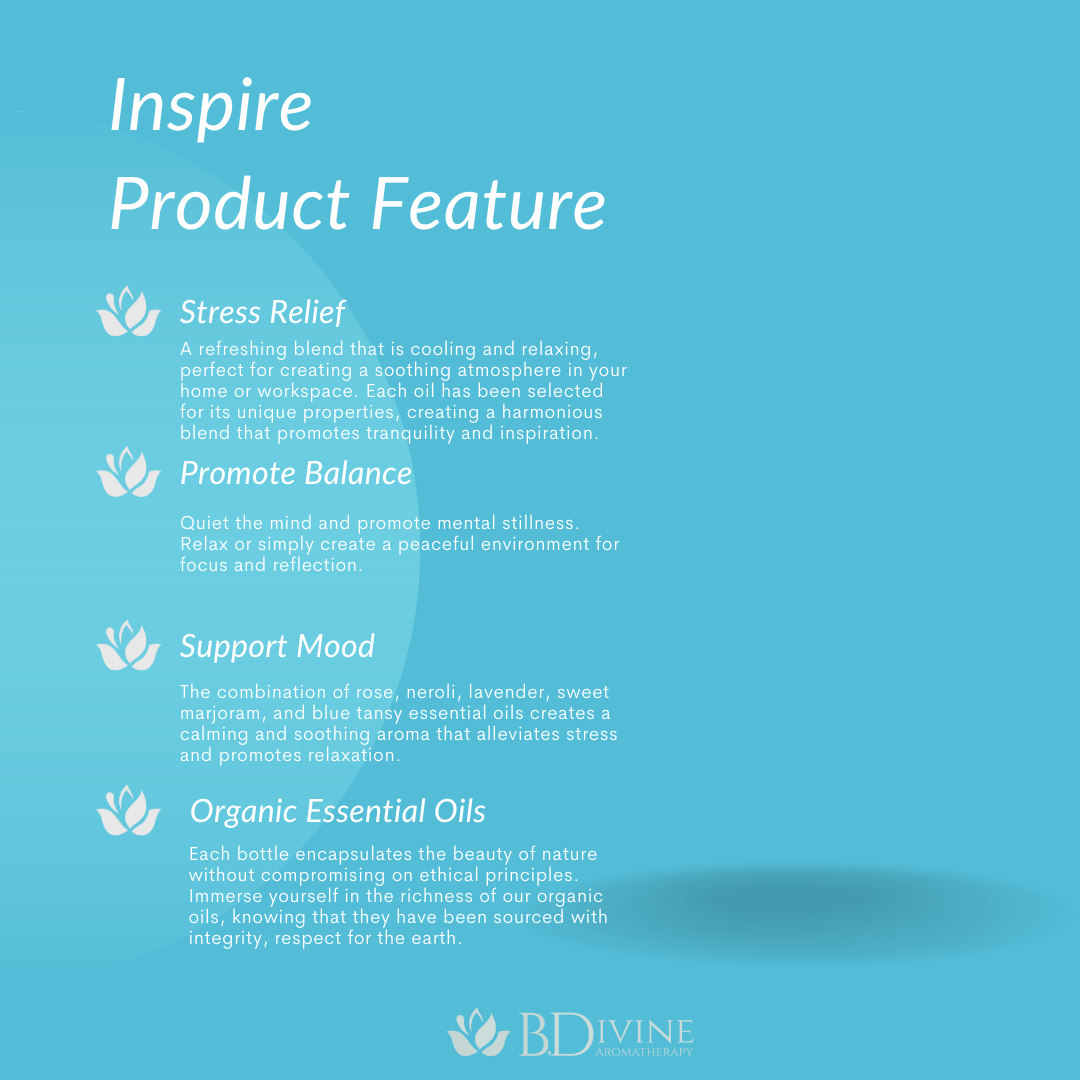 Inspire
Product Feature

Stress Relief

A refreshing blend that is cooling and relaxing, perfect for creating a soothing atmosphere in your home or workspace. Each oil has been selected for its unique properties, creating a harmonious blend that promotes tranquility and inspiration.

Promote Balance

Quiet the mind and promote mental stillness. Relax or simply create a peaceful environment for focus and reflection.

Support Mood

The combination of rose, neroli, lavender, sweet marjoram, and blue tansy essential oils creates a calming and soothing aroma that alleviates stress and promotes relaxation.

Organic Essential Oils

Each bottle encapsulates the beauty of nature without compromising on ethical principles. Immerse yourself in the richness of our organic oils, knowing that they have been sourced with integrity, respect for the earth.

B.DIVINE
AROMATHERAPY